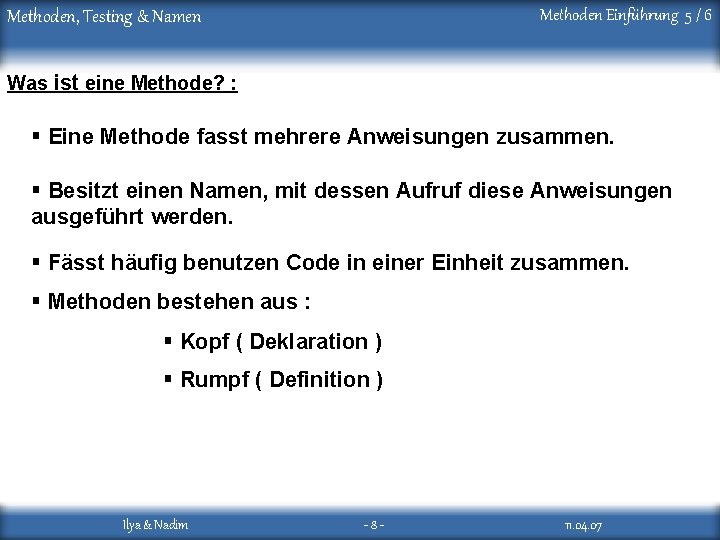 Methoden, Testing & Namen

Methoden Einführung 5 / 6

Was ist eine Methode? :

▪ Eine Methode fasst mehrere Anweisungen zusammen.

▪ Besitzt einen Namen, mit dessen Aufruf diese Anweisungen ausgeführt werden.

▪ Fässt häufig benutzen Code in einer Einheit zusammen.

▪ Methoden bestehen aus :

▪ Kopf ( Deklaration )

▪ Rumpf ( Definition )

Ilya & Nadim

- 8 -

11.04.07